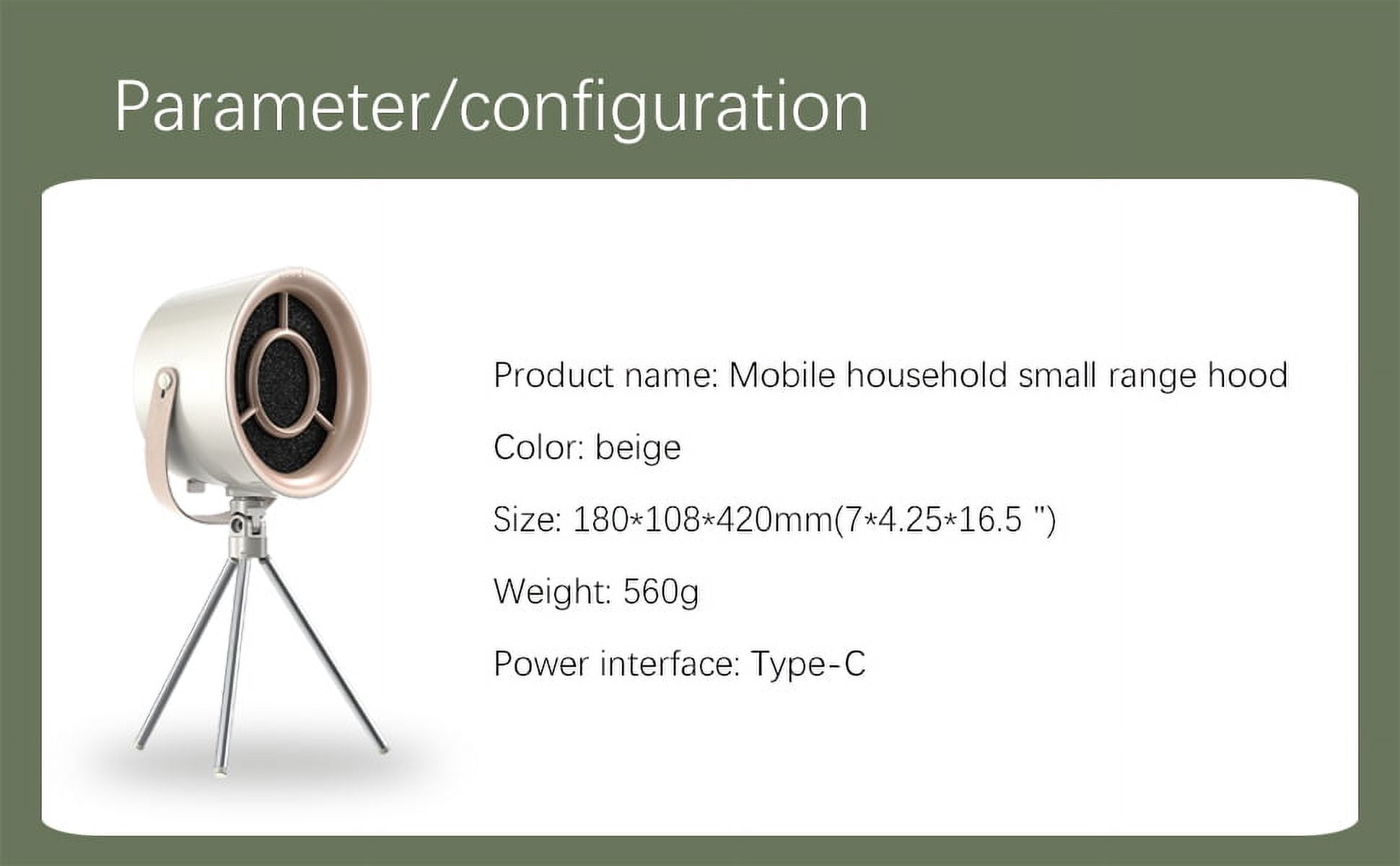 Parameter/configuration

Product name: Mobile household small range hood

Color: beige

Size: 180*108*420mm(7*4.25*16.5 ")

Weight: 560g

Power interface: Type-C